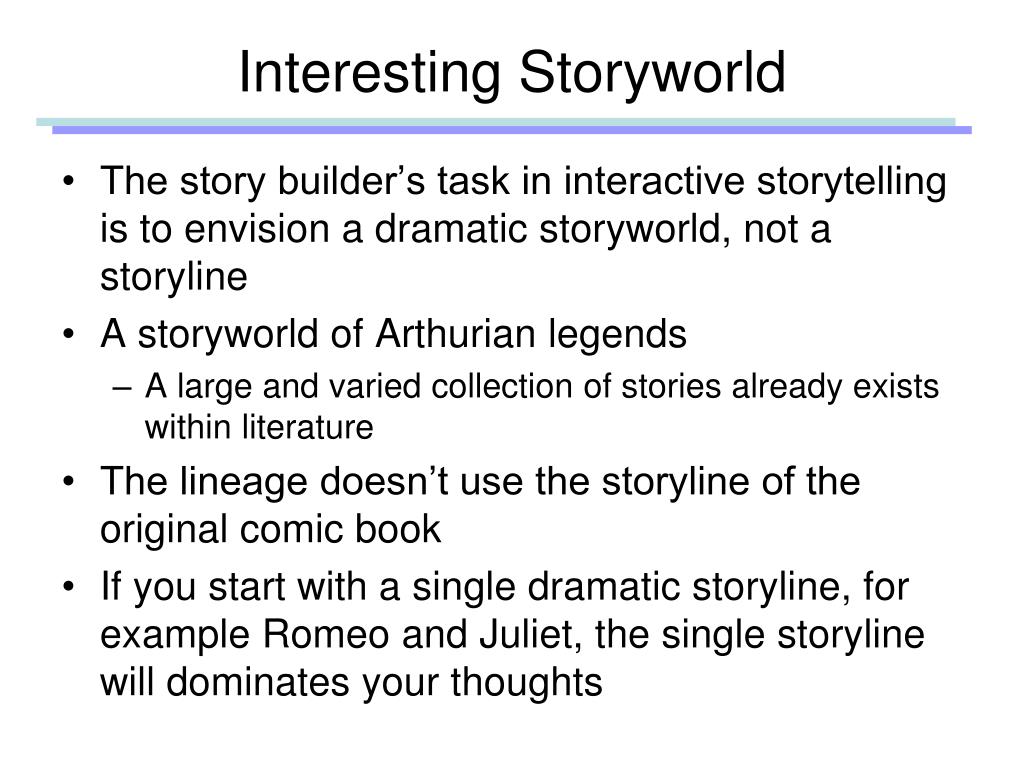 Interesting Storyworld

• The story builder’s task in interactive storytelling is to envision a dramatic storyworld, not a storyline
• A storyworld of Arthurian legends
– A large and varied collection of stories already exists within literature
• The lineage doesn’t use the storyline of the original comic book
• If you start with a single dramatic storyline, for example Romeo and Juliet, the single storyline will dominates your thoughts